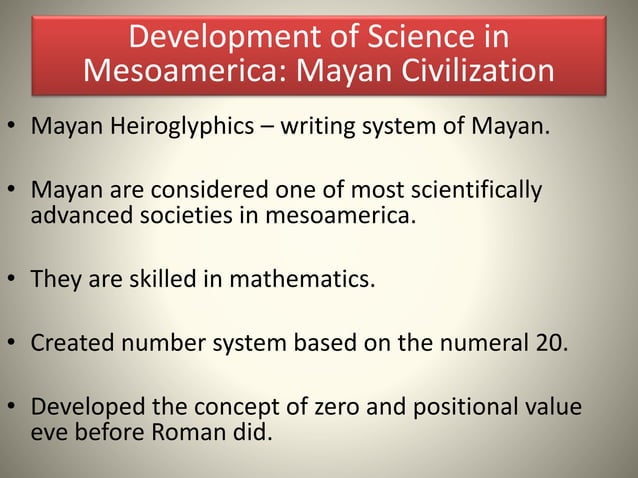 Development of Science in Mesoamerica: Mayan Civilization

• Mayan Heiroglyphics – writing system of Mayan.

• Mayan are considered one of most scientifically advanced societies in mesoamerica.

• They are skilled in mathematics.

• Created number system based on the numeral 20.

• Developed the concept of zero and positional value eve before Roman did.